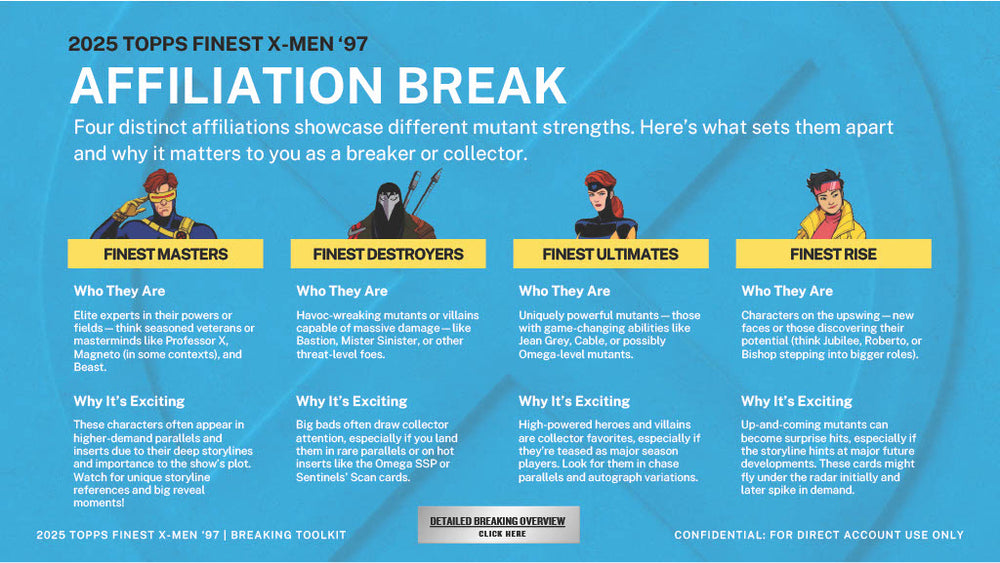 2025 TOPPS FINEST X-MEN '97

AFFILIATION BREAK

Four distinct affiliations showcase different mutant strengths. Here's what sets them apart and why it matters to you as a breaker or collector.

FINEST MASTERS

Who They Are

Elite experts in their powers or fields — think seasoned veterans or masterminds like Professor X, Magneto (in some contexts), and Beast.

Why It's Exciting

These characters often appear in higher-demand parallels and inserts due to their deep storylines and importance to the show's plot. Watch for unique storyline references and big reveal moments!

FINEST DESTROYERS

Who They Are

Havoc-wreaking mutants or villains capable of massive damage — like Bastion, Mister Sinister, or other threat-level foes.

Why It's Exciting

Big bads often draw collector attention, especially if you land them in rare parallels or on hot inserts like the Omega SSP or Sentinels' Scan cards.

FINEST ULTIMATES

Who They Are

Uniquely powerful mutants — those with game-changing abilities like Jean Grey, Cable, or possibly Omega-level mutants.

Why It's Exciting

High-powered heroes and villains are collector favorites, especially if they're teased as major season players. Look for them in chase parallels and autograph variations.

FINEST RISE

Who They Are

Characters on the upswing — new faces or those discovering their potential (think Jubilee, Roberto, or Bishop stepping into bigger roles).

Why It's Exciting

Up-and-coming mutants can become surprise hits, especially if the storyline hints at major future developments. These cards might fly under the radar initially and later spike in demand.

2025 TOPPS FINEST X-MEN '97 | BREAKING TOOLKIT

DETAILED BREAKING OVERVIEW
CLICK HERE

CONFIDENTIAL: FOR DIRECT ACCOUNT USE ONLY